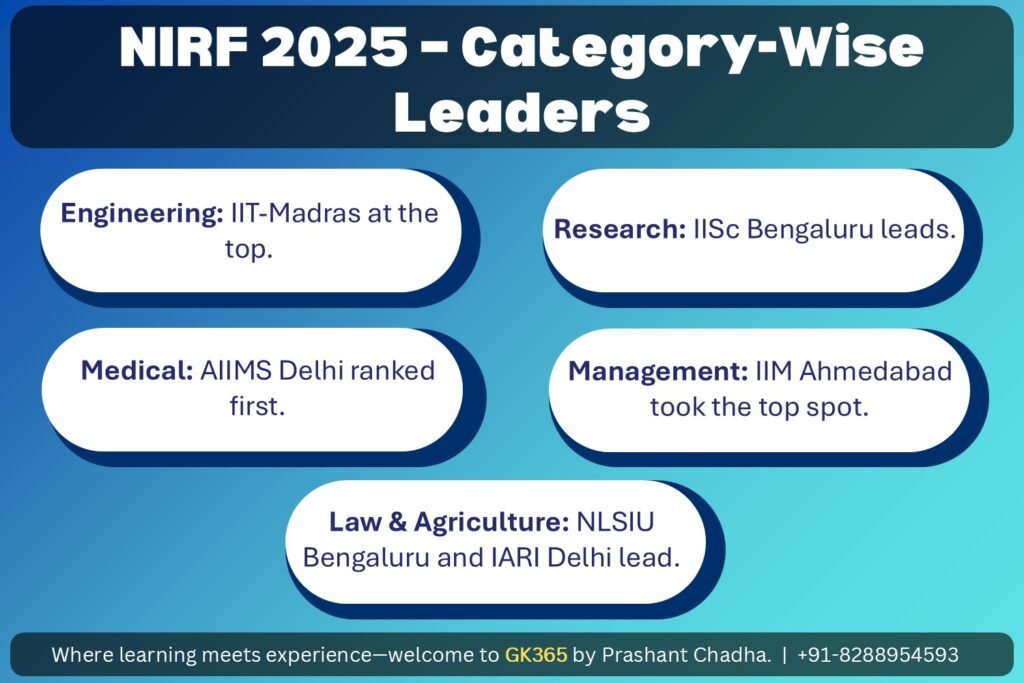 NIRF 2025 - Category-Wise Leaders

Engineering: IIT-Madras at the top.

Research: IISc Bengaluru leads.

Medical: AIIMS Delhi ranked first.

Management: IIM Ahmedabad took the top spot.

Law & Agriculture: NLSIU Bengaluru and IARI Delhi lead.

Where learning meets experience—welcome to GK365 by Prashant Chadha. | +91-8288954593